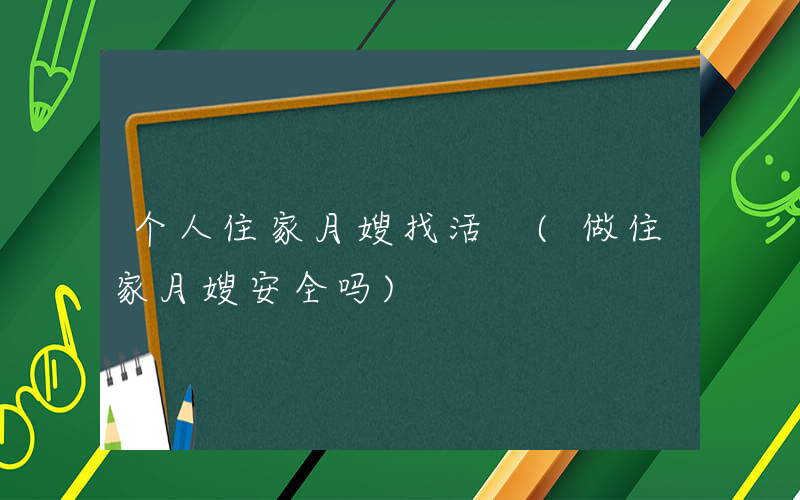 个人住家月嫂找活 （做住家月嫂安全吗）